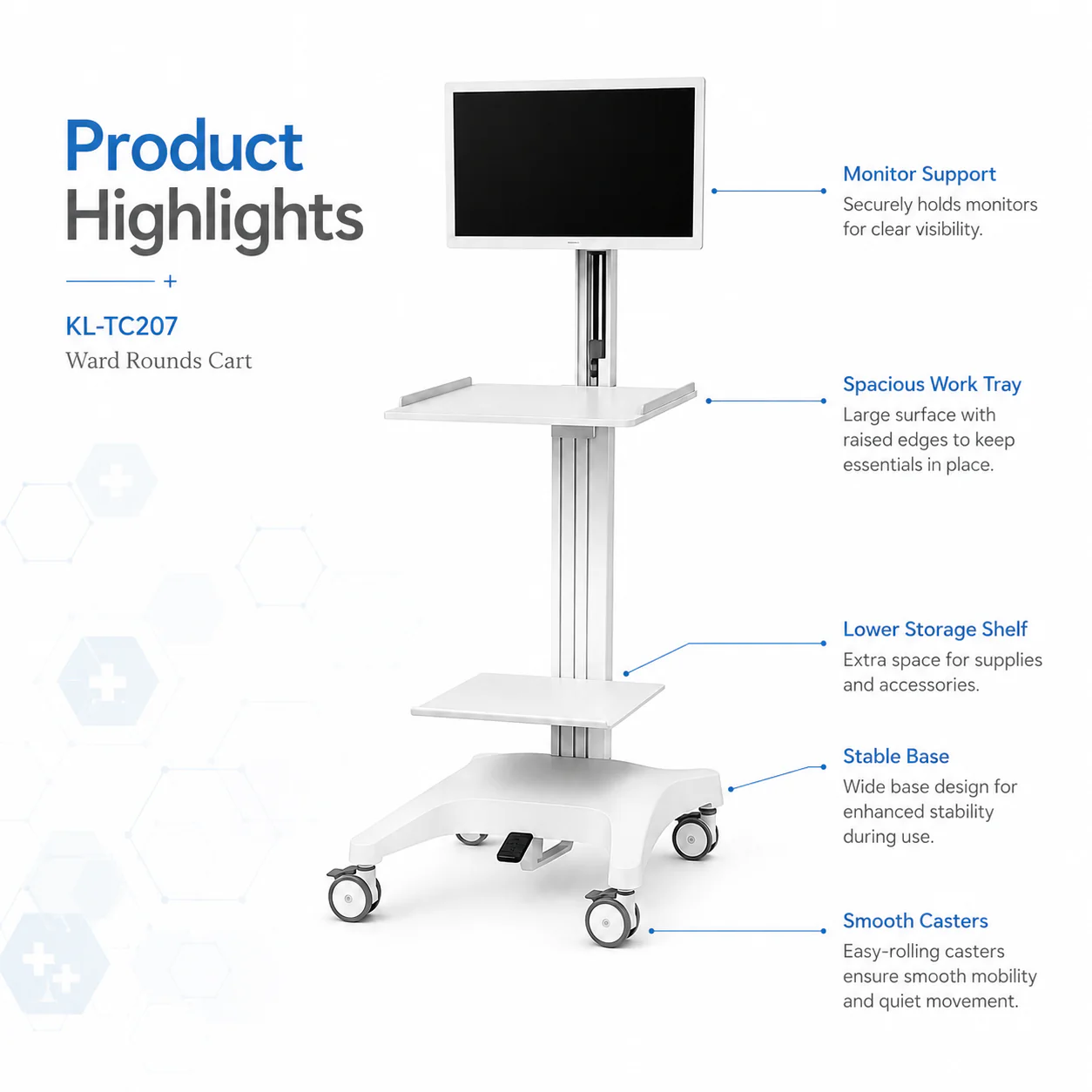 Product Highlights

+

KL-TC207
Ward Rounds Cart

Monitor Support
Securely holds monitors for clear visibility.

Spacious Work Tray
Large surface with raised edges to keep essentials in place.

Lower Storage Shelf
Extra space for supplies and accessories.

Stable Base
Wide base design for enhanced stability during use.

Smooth Casters
Easy-rolling casters ensure smooth mobility and quiet movement.